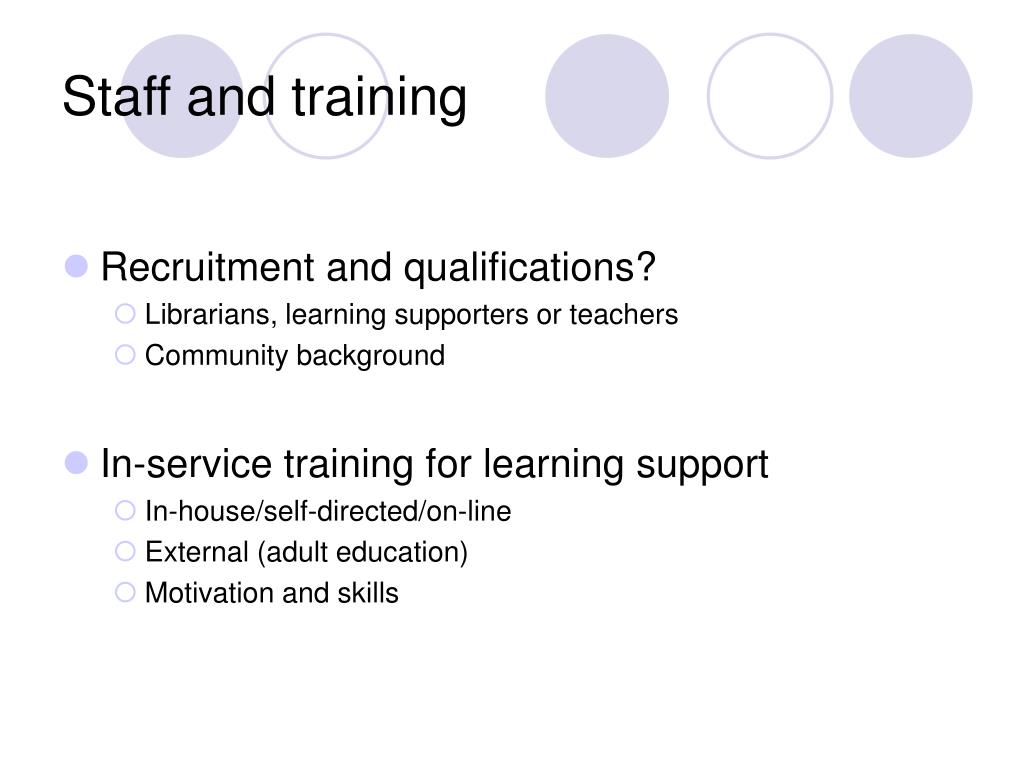 Staff and training

Recruitment and qualifications?
Librarians, learning supporters or teachers
Community background

In-service training for learning support
In-house/self-directed/on-line
External (adult education)
Motivation and skills